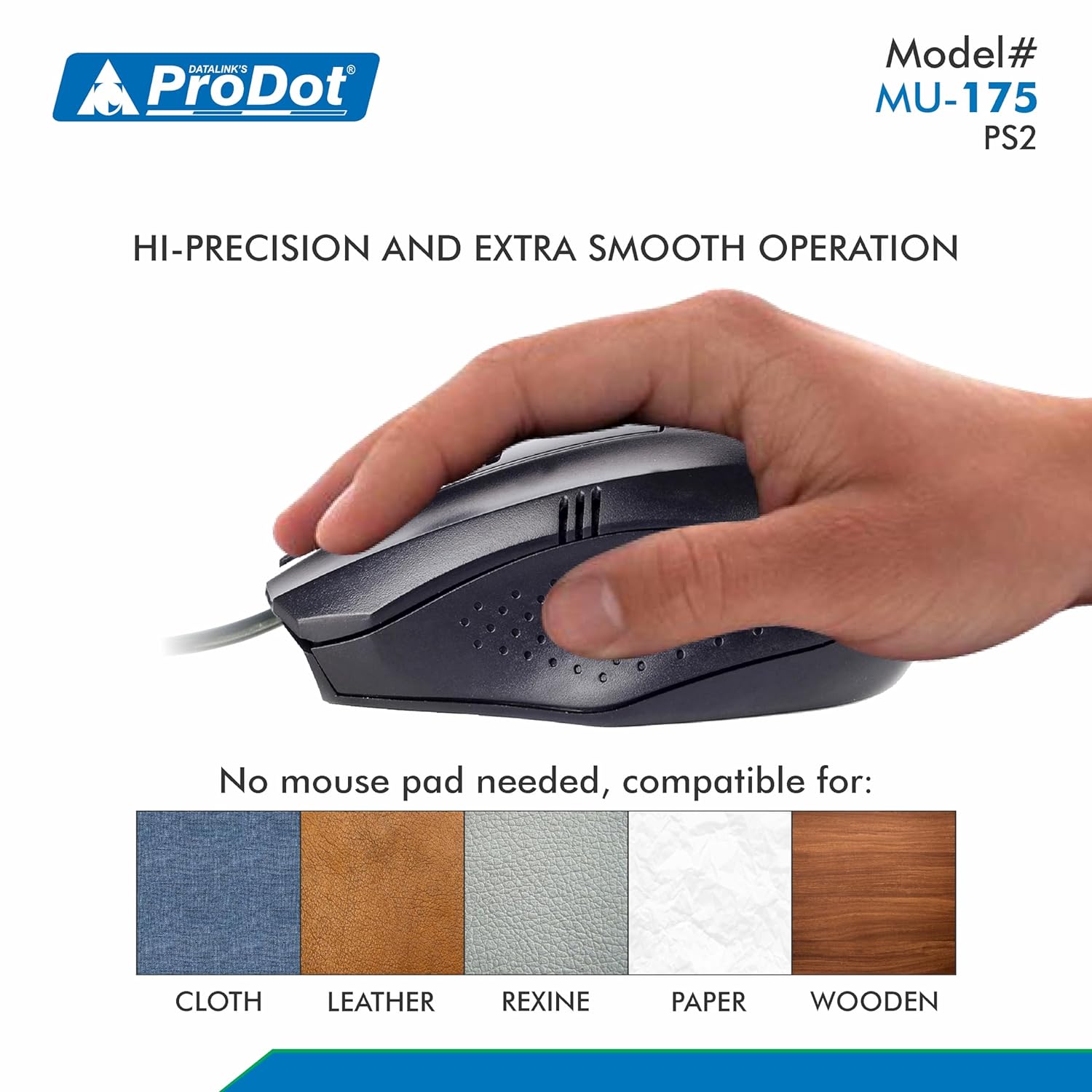 DATALINK'S ProDot®

Model#
MU-175
PS2

HI-PRECISION AND EXTRA SMOOTH OPERATION

No mouse pad needed, compatible for:

CLOTH LEATHER REXINE PAPER WOODEN